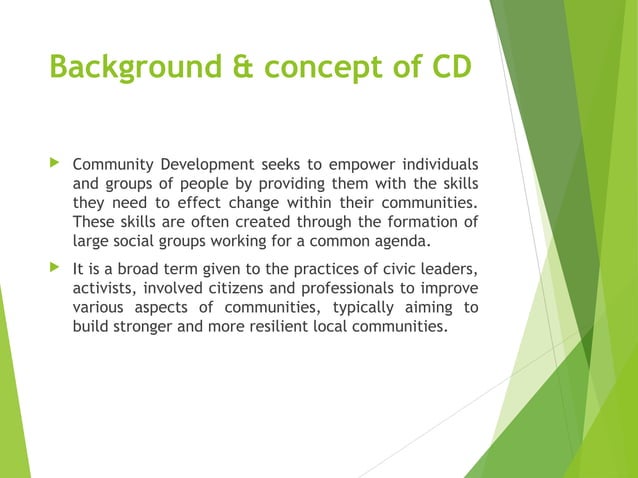 Background & concept of CD

Community Development seeks to empower individuals and groups of people by providing them with the skills they need to effect change within their communities. These skills are often created through the formation of large social groups working for a common agenda.

It is a broad term given to the practices of civic leaders, activists, involved citizens and professionals to improve various aspects of communities, typically aiming to build stronger and more resilient local communities.